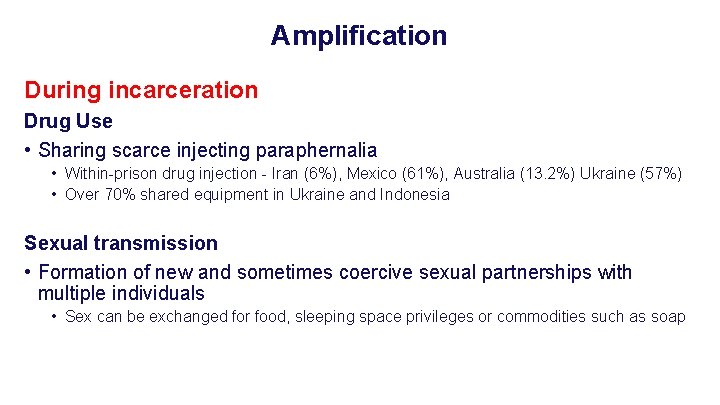 Amplification

During incarceration

Drug Use

• Sharing scarce injecting paraphernalia
  • Within-prison drug injection - Iran (6%), Mexico (61%), Australia (13.2%) Ukraine (57%)
  • Over 70% shared equipment in Ukraine and Indonesia

Sexual transmission

• Formation of new and sometimes coercive sexual partnerships with multiple individuals
  • Sex can be exchanged for food, sleeping space privileges or commodities such as soap